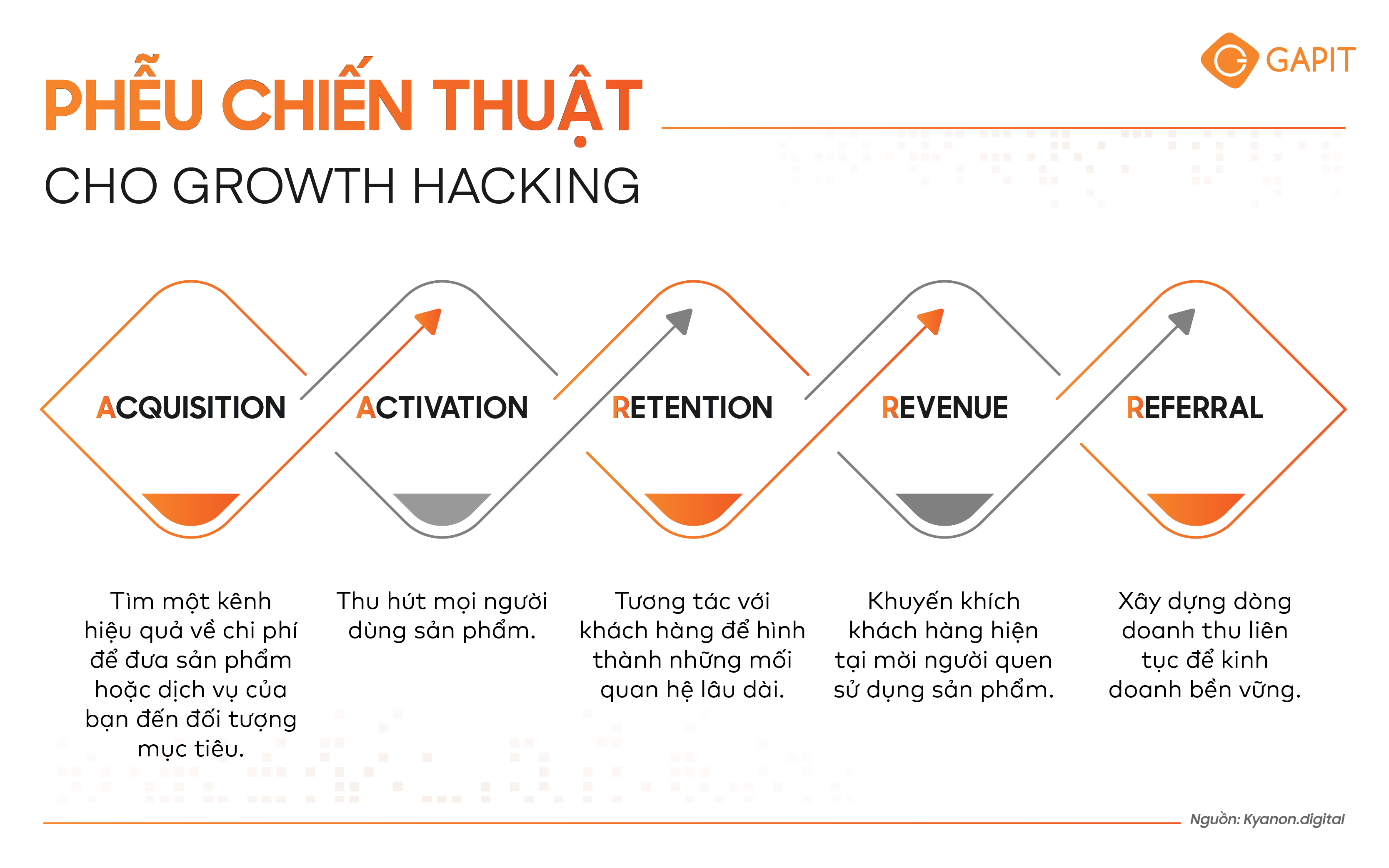 GAPIT

PHỄU CHIẾN THUẬT
CHO GROWTH HACKING

ACQUISITION

ACTIVATION

RETENTION

REVENUE

REFERRAL

Tìm một kênh hiệu quả về chi phí để đưa sản phẩm hoặc dịch vụ của bạn đến đối tượng mục tiêu.

Thu hút mọi người dùng sản phẩm.

Tương tác với khách hàng để hình thành những mối quan hệ lâu dài.

Khuyến khích khách hàng hiện tại mời người quen sử dụng sản phẩm.

Xây dựng dòng doanh thu liên tục để kinh doanh bền vững.

Nguồn: Kyanon.digital